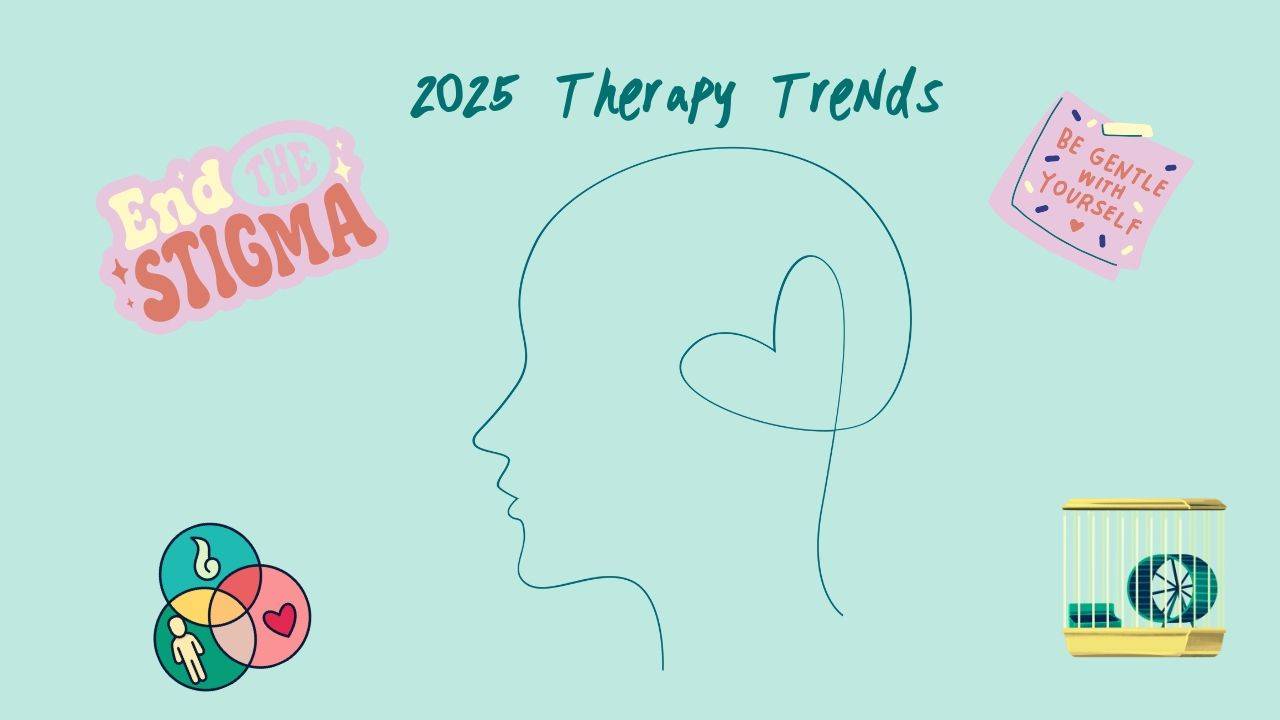 2025 Therapy Trends

End THE STIGMA

BE GENTLE WITH YOURSELF